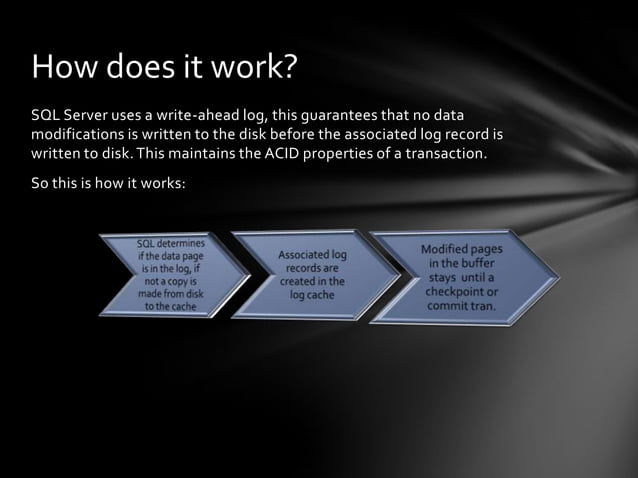 How does it work?

SQL Server uses a write-ahead log, this guarantees that no data modifications is written to the disk before the associated log record is written to disk. This maintains the ACID properties of a transaction.

So this is how it works:

SQL determines if the data page is in the log, if not a copy is made from disk to the cache

Associated log records are created in the log cache

Modified pages in the buffer stays until a checkpoint or commit tran.